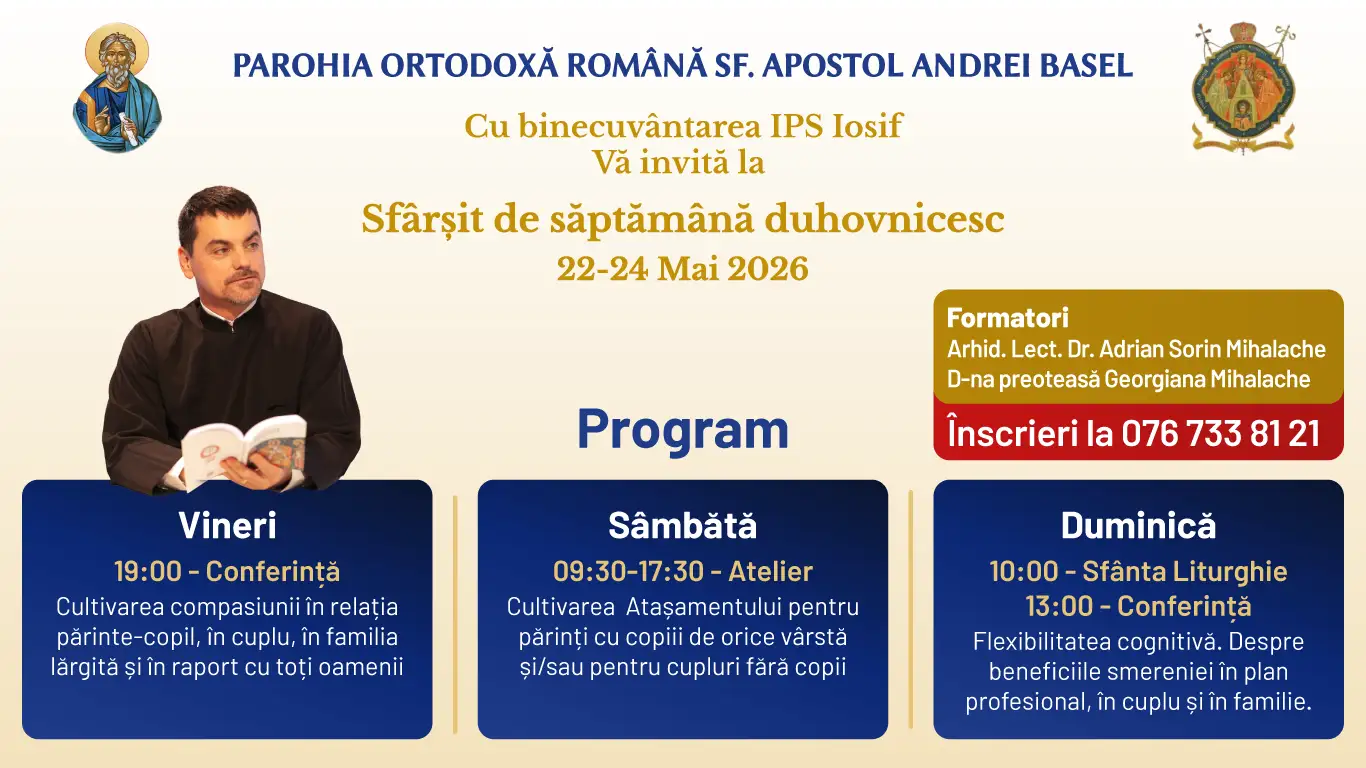 PAROHIA ORTODOXĂ ROMÂNĂ SF. APOSTOL ANDREI BASEL

Cu binecuvântarea IPS Iosif
Vă invită la

Sfârșit de săptămână duhovnicesc

22-24 Mai 2026

Formatori
Arhid. Lect. Dr. Adrian Sorin Mihalache
D-na preoteasă Georgiana Mihalache

Înscrieri la 076 733 81 21

Program

Vineri
19:00 - Conferință
Cultivarea compasiunii în relația părinte-copil, în cuplu, în familia lărgită și în raport cu toți oamenii

Sâmbătă
09:30-17:30 - Atelier
Cultivarea Atașamentului pentru părinți cu copiii de orice vârstă și/sau pentru cupluri fără copii

Duminică
10:00 - Sfânta Liturghie
13:00 - Conferință
Flexibilitatea cognitivă. Despre beneficiile smereniei în plan profesional, în cuplu și în familie.